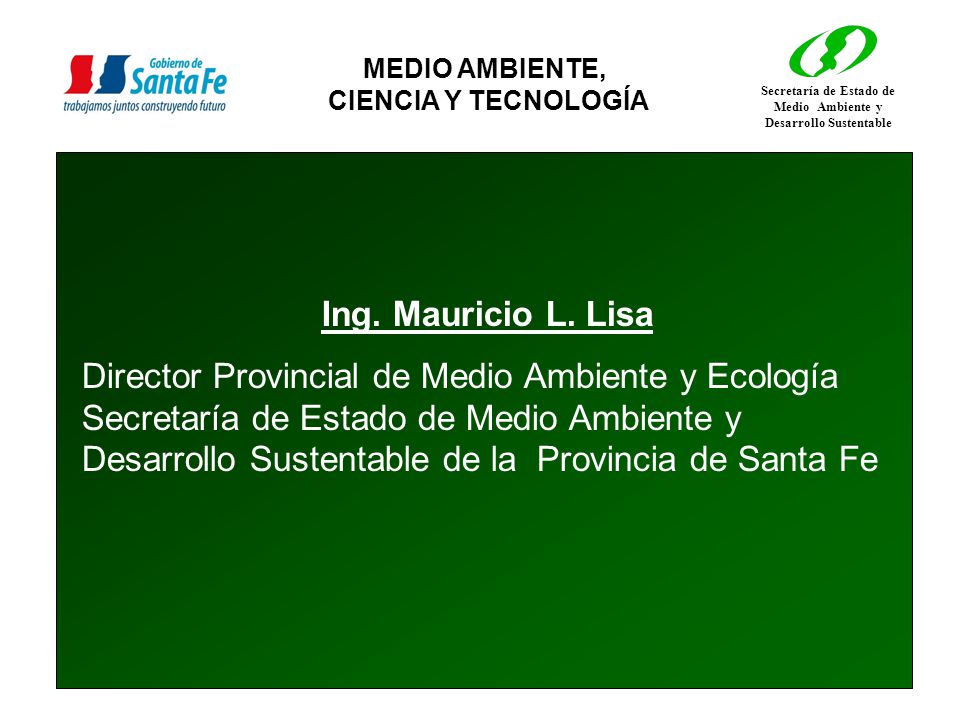 Gobierno de
Santa Fe
trabajamos juntos construyendo futuro

MEDIO AMBIENTE,
CIENCIA Y TECNOLOGÍA

Secretaría de Estado de Medio Ambiente y Desarrollo Sustentable

Ing. Mauricio L. Lisa

Director Provincial de Medio Ambiente y Ecología
Secretaría de Estado de Medio Ambiente y Desarrollo Sustentable de la Provincia de Santa Fe